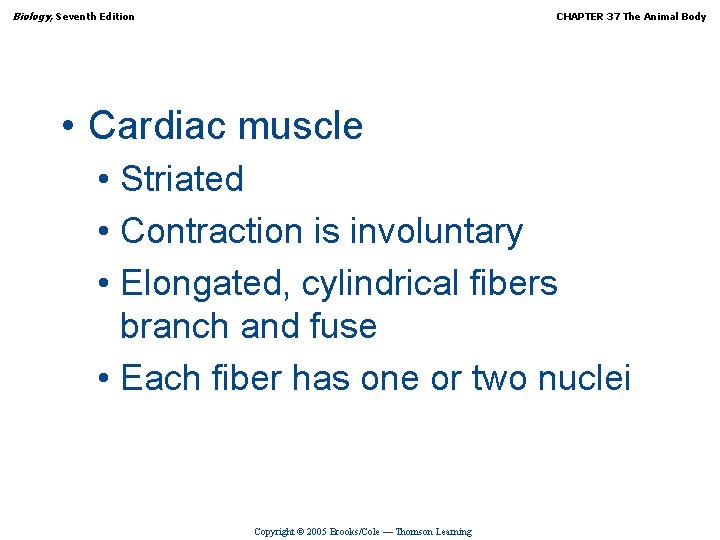 Biology, Seventh Edition

CHAPTER 37 The Animal Body

• Cardiac muscle
  • Striated
  • Contraction is involuntary
  • Elongated, cylindrical fibers branch and fuse
  • Each fiber has one or two nuclei

Copyright © 2005 Brooks/Cole — Thomson Learning